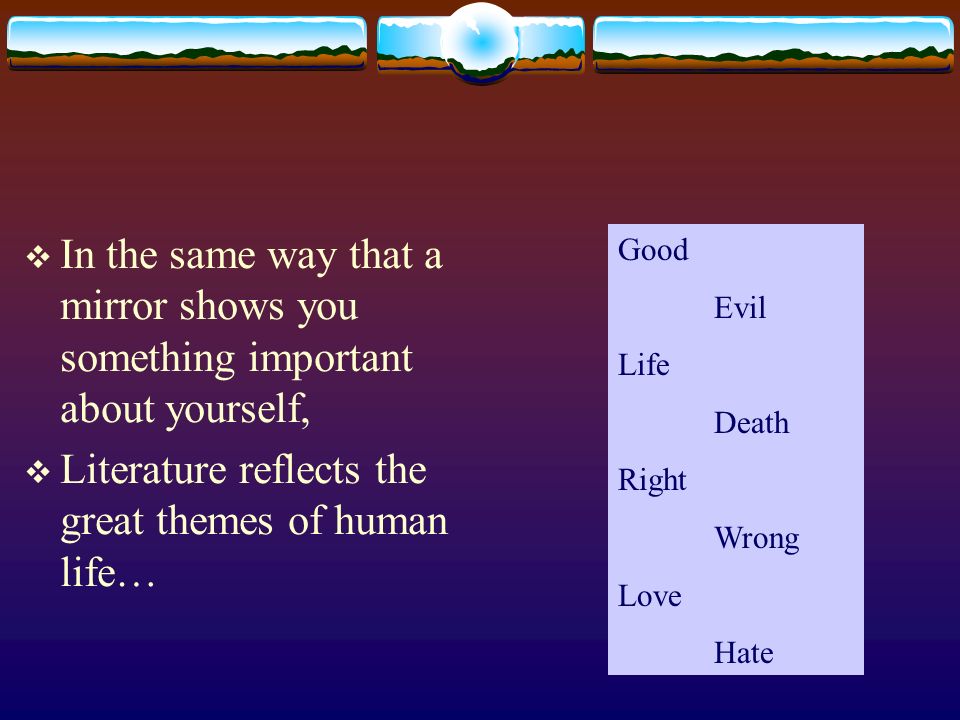 ❖ In the same way that a mirror shows you something important about yourself,

❖ Literature reflects the great themes of human life…

Good

Evil

Life

Death

Right

Wrong

Love

Hate